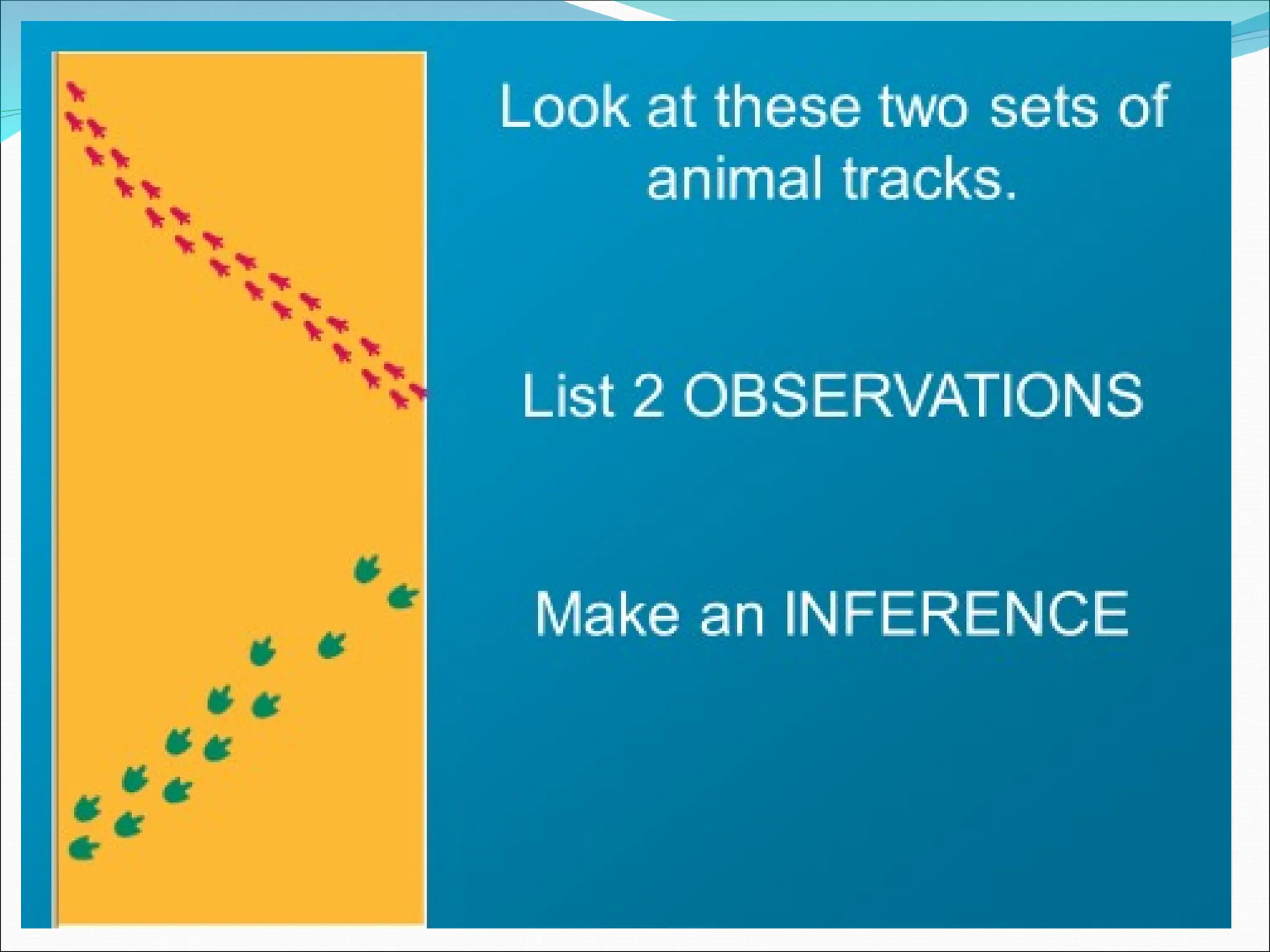 Look at these two sets of animal tracks.

List 2 OBSERVATIONS

Make an INFERENCE